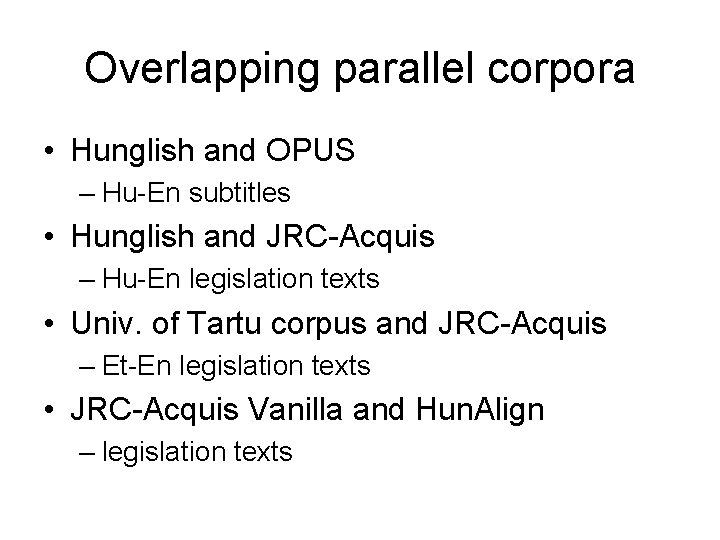 Overlapping parallel corpora

• Hunglish and OPUS
  – Hu-En subtitles
• Hunglish and JRC-Acquis
  – Hu-En legislation texts
• Univ. of Tartu corpus and JRC-Acquis
  – Et-En legislation texts
• JRC-Acquis Vanilla and HunAlign
  – legislation texts